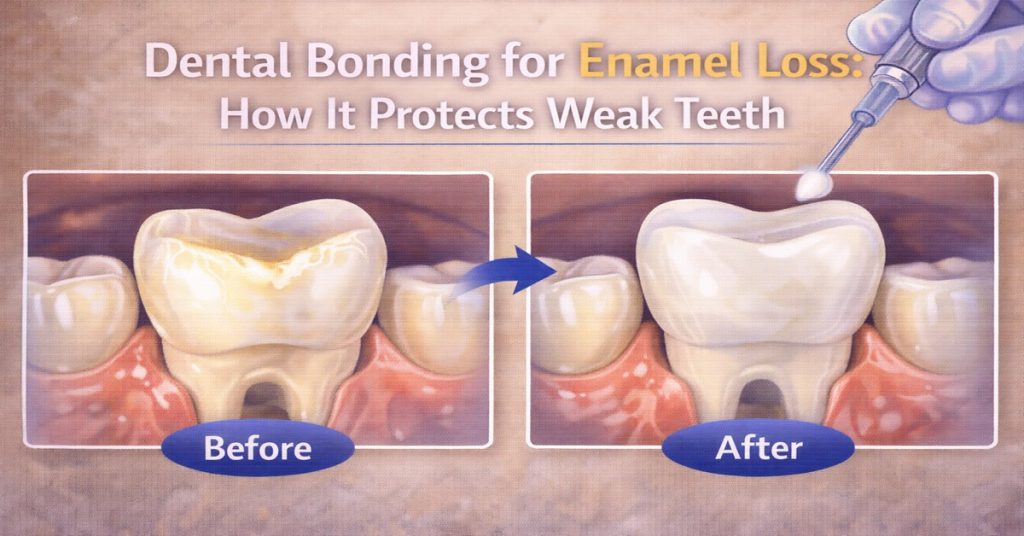 Dental Bonding for Enamel Loss: How It Protects Weak Teeth

Before

After